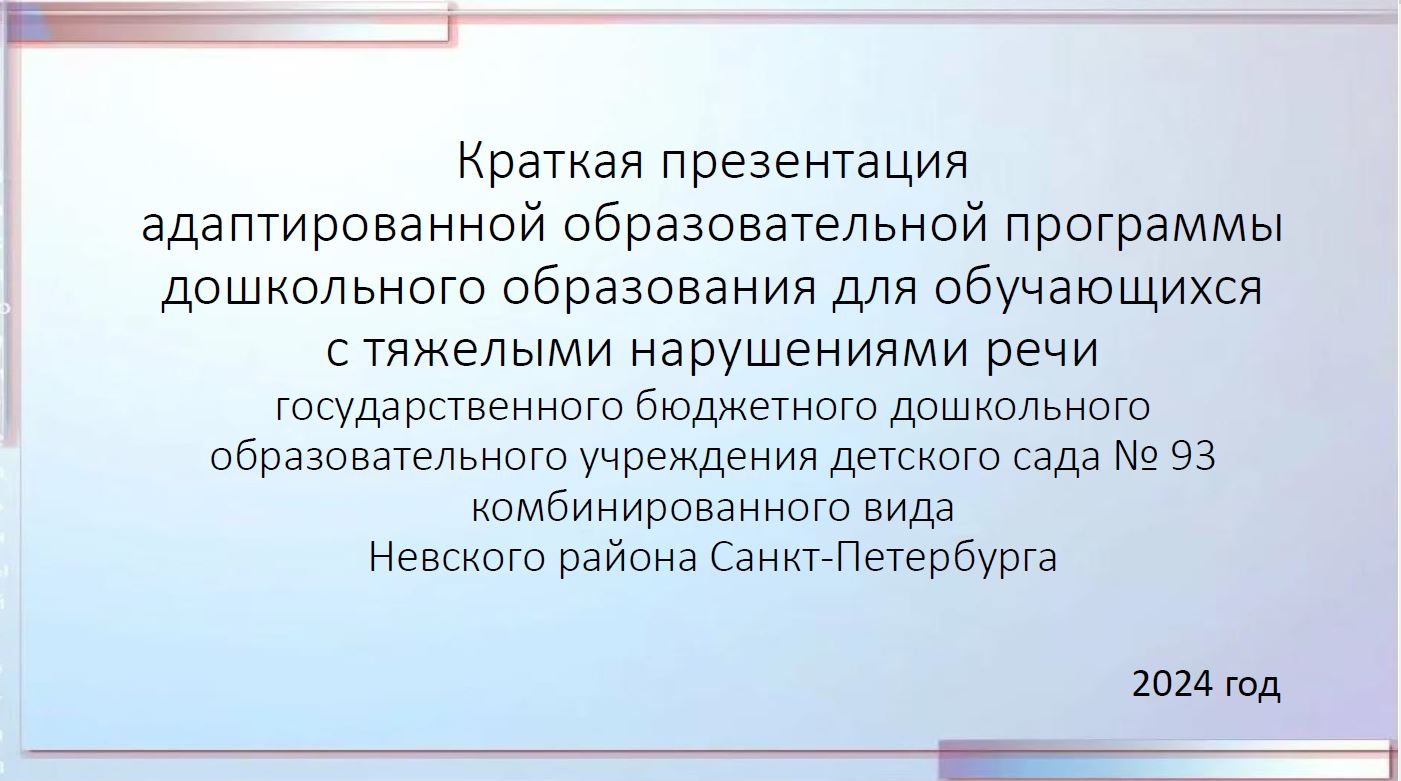 Краткая презентация
адаптированной образовательной программы дошкольного образования для обучающихся с тяжелыми нарушениями речи
государственного бюджетного дошкольного образовательного учреждения детского сада № 93 комбинированного вида
Невского района Санкт-Петербурга

2024 год